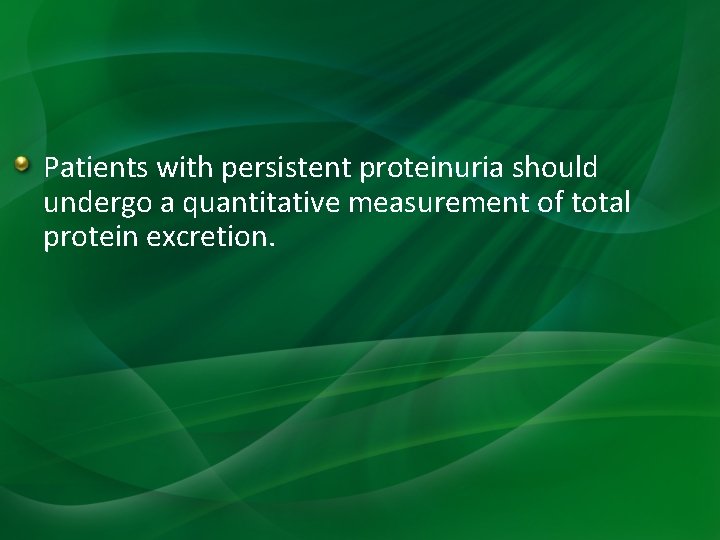 Patients with persistent proteinuria should undergo a quantitative measurement of total protein excretion.